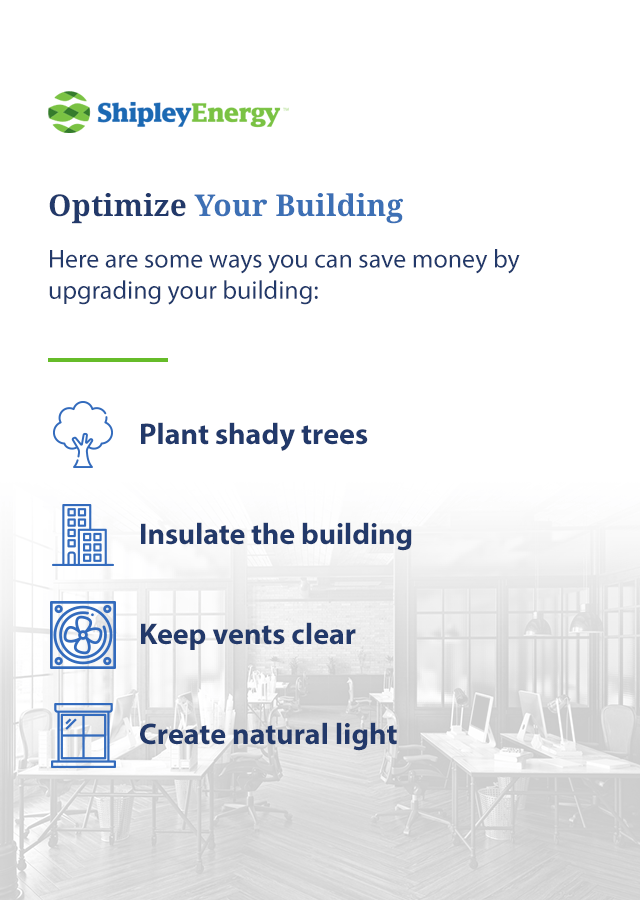 ShipleyEnergy™

Optimize Your Building

Here are some ways you can save money by upgrading your building:

Plant shady trees

Insulate the building

Keep vents clear

Create natural light